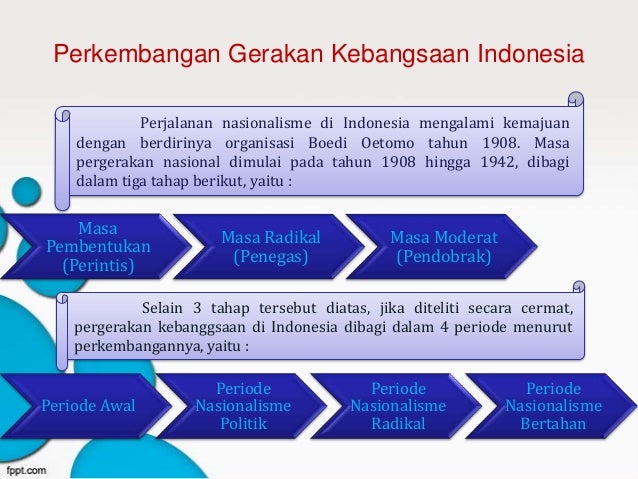 Perkembangan Gerakan Kebangsaan Indonesia

Perjalanan nasionalisme di Indonesia mengalami kemajuan dengan berdirinya organisasi Boedi Oetomo tahun 1908. Masa pergerakan nasional dimulai pada tahun 1908 hingga 1942, dibagi dalam tiga tahap berikut, yaitu :

Masa Pembentukan (Perintis)

Masa Radikal (Penegas)

Masa Moderat (Pendobrak)

Selain 3 tahap tersebut diatas, jika diteliti secara cermat, pergerakan kebanggsaan di Indonesia dibagi dalam 4 periode menurut perkembangannya, yaitu :

Periode Awal

Periode Nasionalisme Politik

Periode Nasionalisme Radikal

Periode Nasionalisme Bertahan

fppt.com